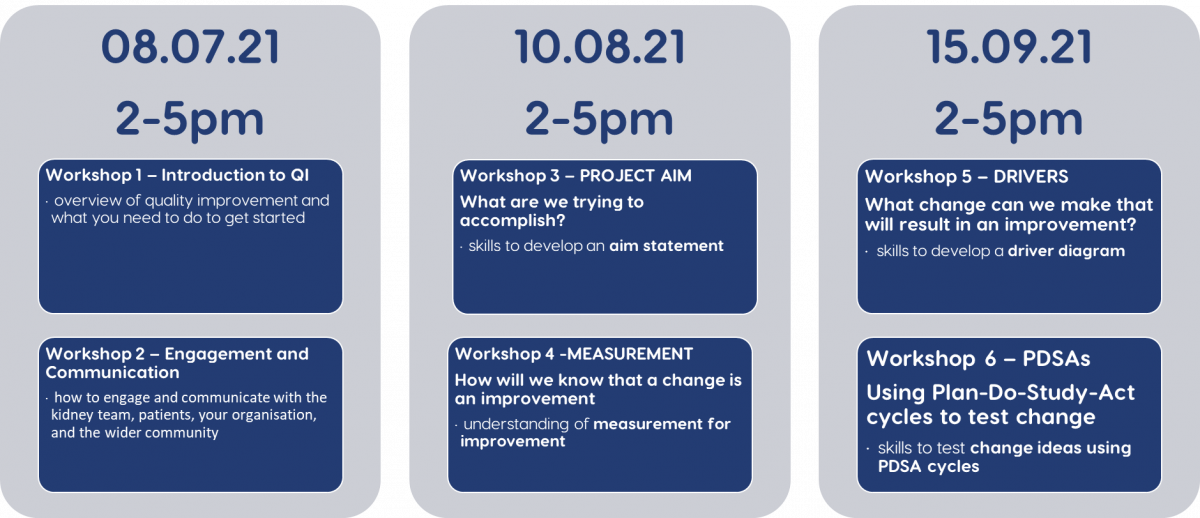 08.07.21

2-5pm

Workshop 1 – Introduction to QI

· overview of quality improvement and what you need to do to get started

Workshop 2 – Engagement and Communication

· how to engage and communicate with the kidney team, patients, your organisation, and the wider community

10.08.21

2-5pm

Workshop 3 – PROJECT AIM

What are we trying to accomplish?

· skills to develop an aim statement

Workshop 4 -MEASUREMENT

How will we know that a change is an improvement

· understanding of measurement for improvement

15.09.21

2-5pm

Workshop 5 – DRIVERS

What change can we make that will result in an improvement?

· skills to develop a driver diagram

Workshop 6 – PDSAs

Using Plan-Do-Study-Act cycles to test change

· skills to test change ideas using PDSA cycles